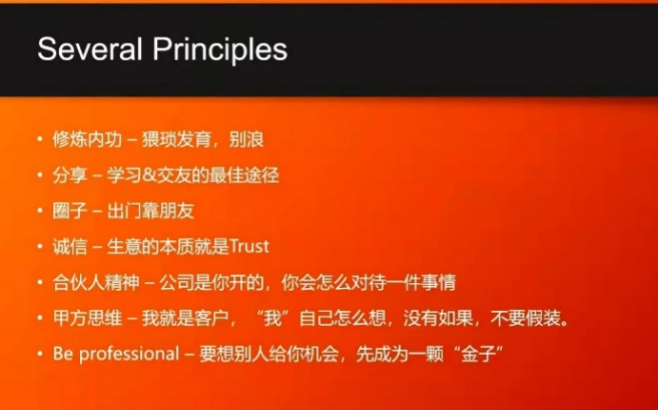 Several Principles

• 修炼内功 – 猥琐发育，别浪
• 分享 – 学习&交友的最佳途径
• 圈子 – 出门靠朋友
• 诚信 – 生意的本质就是Trust
• 合伙人精神 – 公司是你开的，你会怎么对待一件事情
• 甲方思维 – 我就是客户，“我”自己怎么想，没有如果，不要假装。
• Be professional – 要想别人给你机会，先成为一颗“金子”